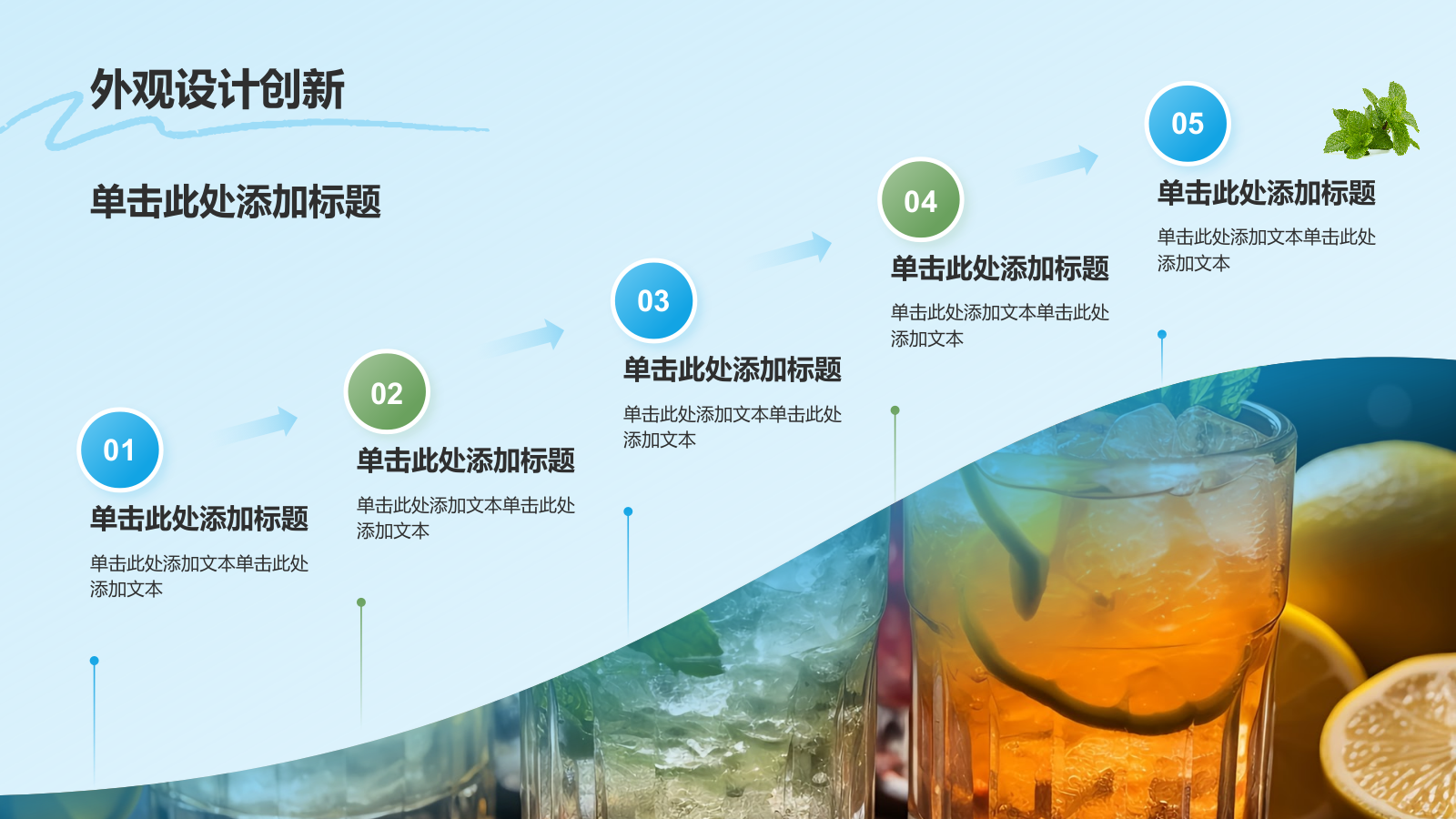 外观设计创新

单击此处添加标题

01
单击此处添加标题
单击此处添加文本单击此处添加文本

02
单击此处添加标题
单击此处添加文本单击此处添加文本

03
单击此处添加标题
单击此处添加文本单击此处添加文本

04
单击此处添加标题
单击此处添加文本单击此处添加文本

05
单击此处添加标题
单击此处添加文本单击此处添加文本